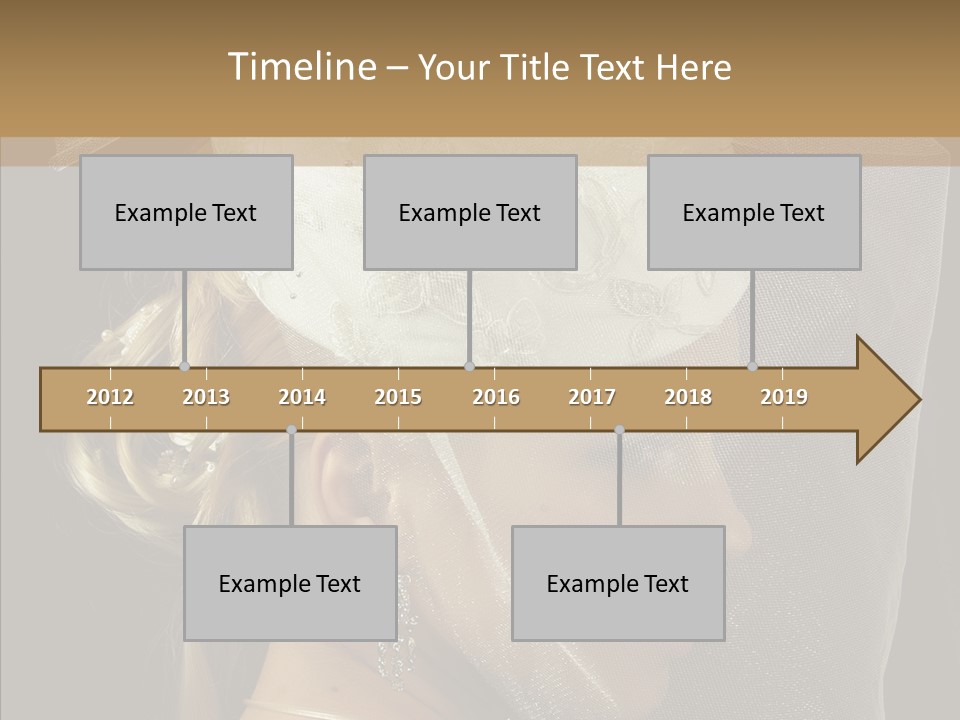 Timeline – Your Title Text Here

Example Text

Example Text

Example Text

2012 2013 2014 2015 2016 2017 2018 2019

Example Text

Example Text